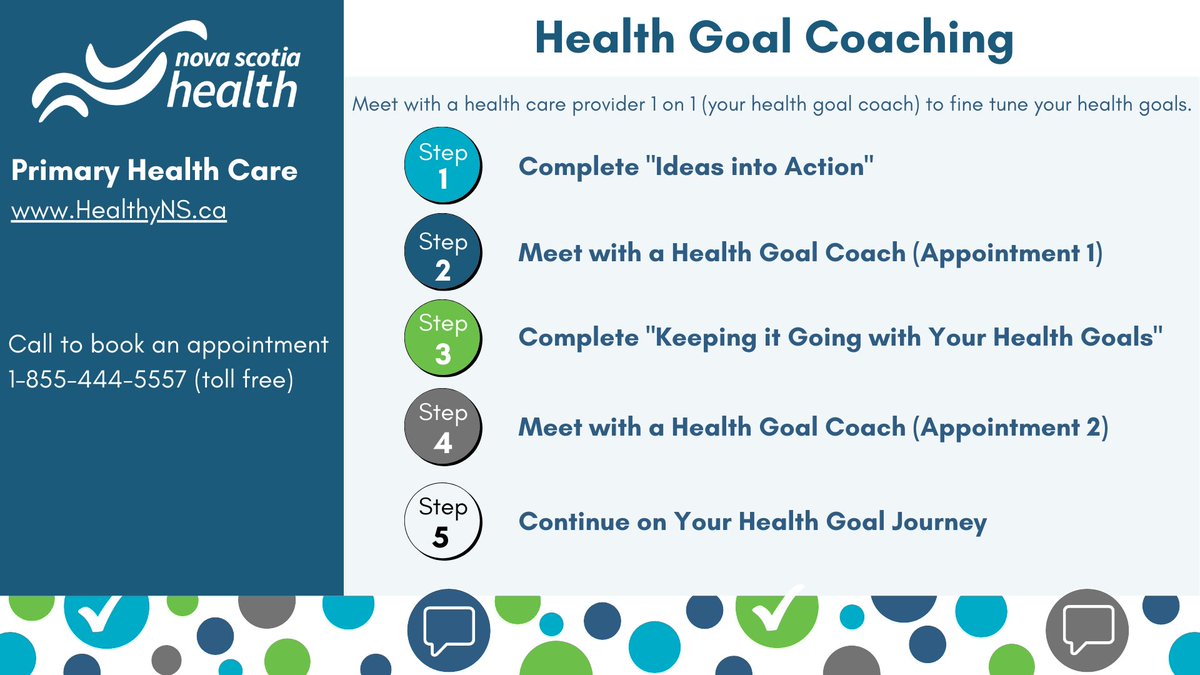 nova scotia
health

Primary Health Care
www.HealthyNS.ca

Call to book an appointment
1-855-444-5557 (toll free)

Health Goal Coaching

Meet with a health care provider 1 on 1 (your health goal coach) to fine tune your health goals.

Step 1 Complete "Ideas into Action"

Step 2 Meet with a Health Goal Coach (Appointment 1)

Step 3 Complete "Keeping it Going with Your Health Goals"

Step 4 Meet with a Health Goal Coach (Appointment 2)

Step 5 Continue on Your Health Goal Journey